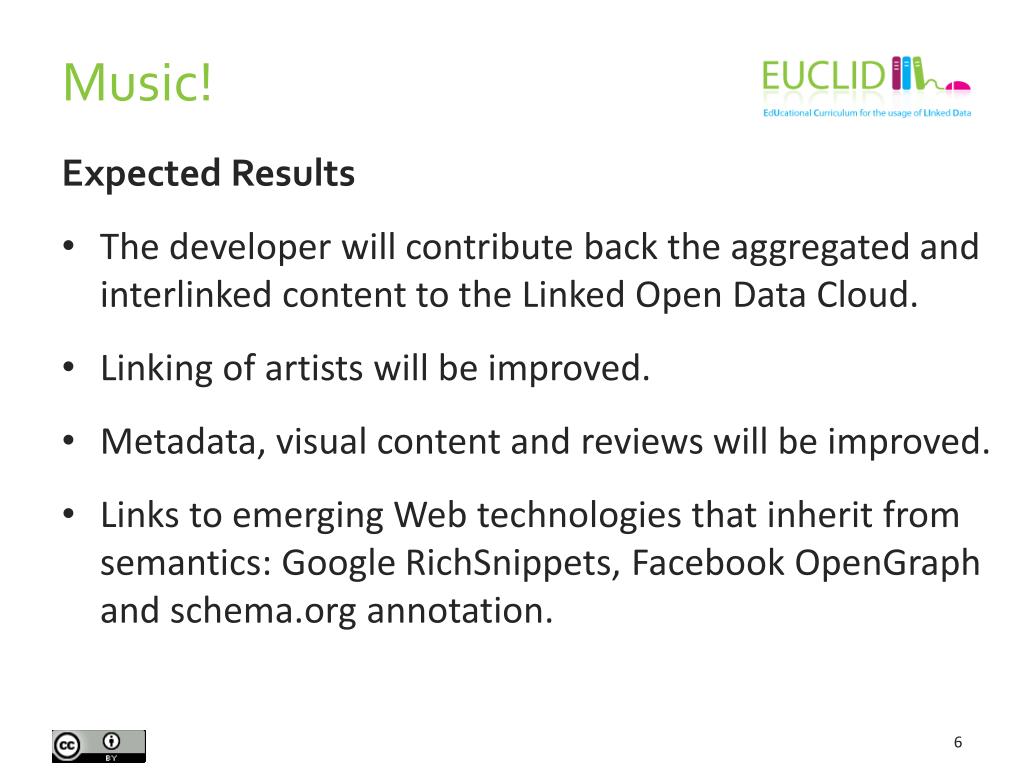 Music!

EUCLID
EdUcational Curriculum for the usage of LInked Data

Expected Results

• The developer will contribute back the aggregated and interlinked content to the Linked Open Data Cloud.

• Linking of artists will be improved.

• Metadata, visual content and reviews will be improved.

• Links to emerging Web technologies that inherit from semantics: Google RichSnippets, Facebook OpenGraph and schema.org annotation.

cc BY

6